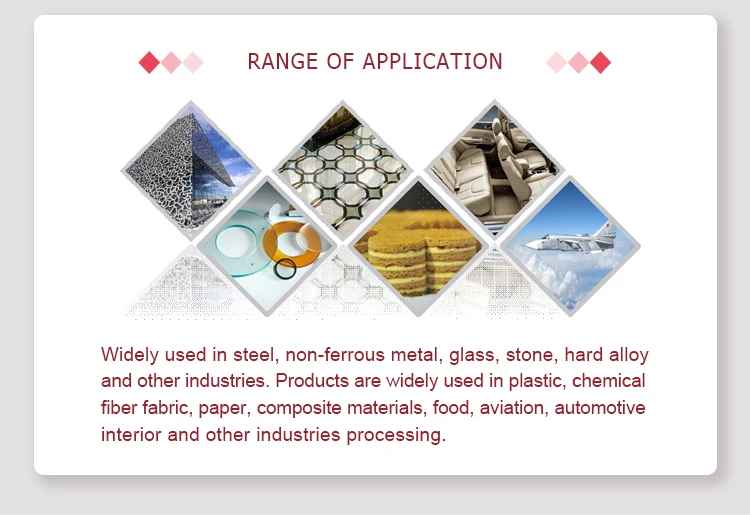 RANGE OF APPLICATION

Widely used in steel, non-ferrous metal, glass, stone, hard alloy and other industries. Products are widely used in plastic, chemical fiber fabric, paper, composite materials, food, aviation, automotive interior and other industries processing.